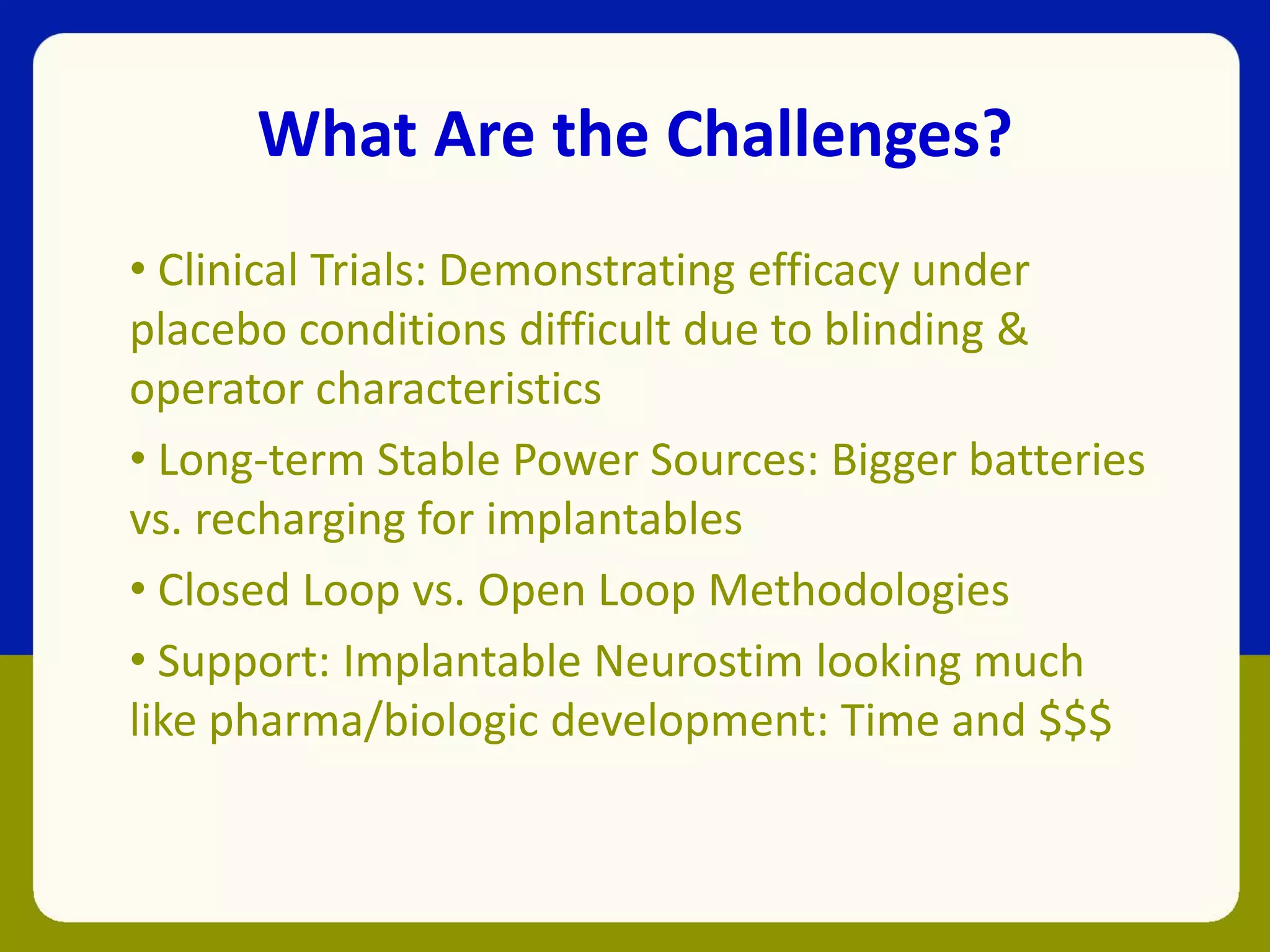 What Are the Challenges?

• Clinical Trials: Demonstrating efficacy under placebo conditions difficult due to blinding & operator characteristics

• Long-term Stable Power Sources: Bigger batteries vs. recharging for implantables

• Closed Loop vs. Open Loop Methodologies

• Support: Implantable Neurostim looking much like pharma/biologic development: Time and \$\$\$